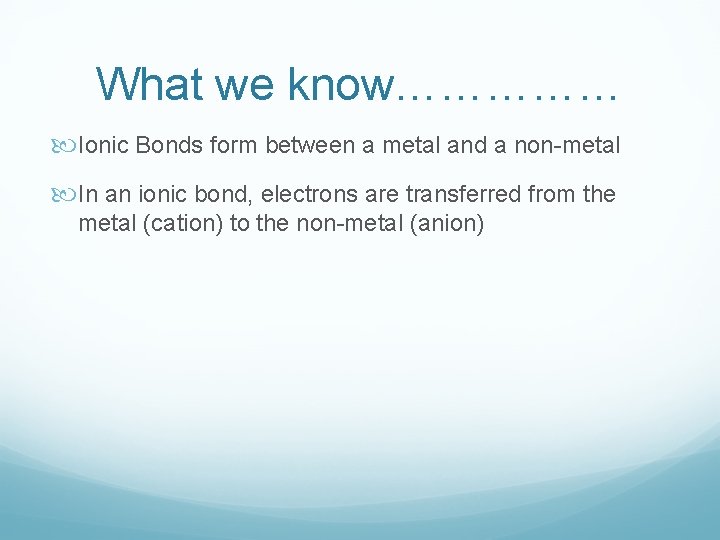 What we know……………

Ionic Bonds form between a metal and a non-metal

In an ionic bond, electrons are transferred from the metal (cation) to the non-metal (anion)